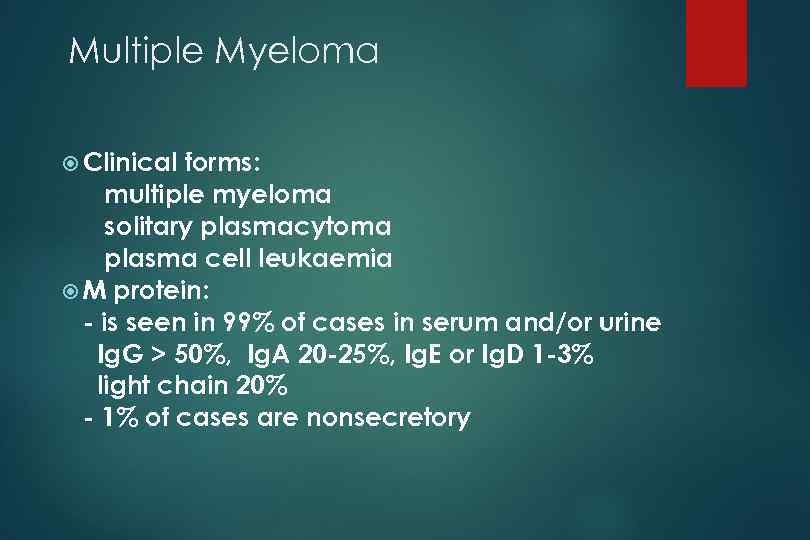 Multiple Myeloma

Clinical forms:
multiple myeloma
solitary plasmacytoma
plasma cell leukaemia

M protein:
- is seen in 99% of cases in serum and/or urine
IgG > 50%, IgA 20-25%, IgE or IgD 1-3%
light chain 20%
- 1% of cases are nonsecretory